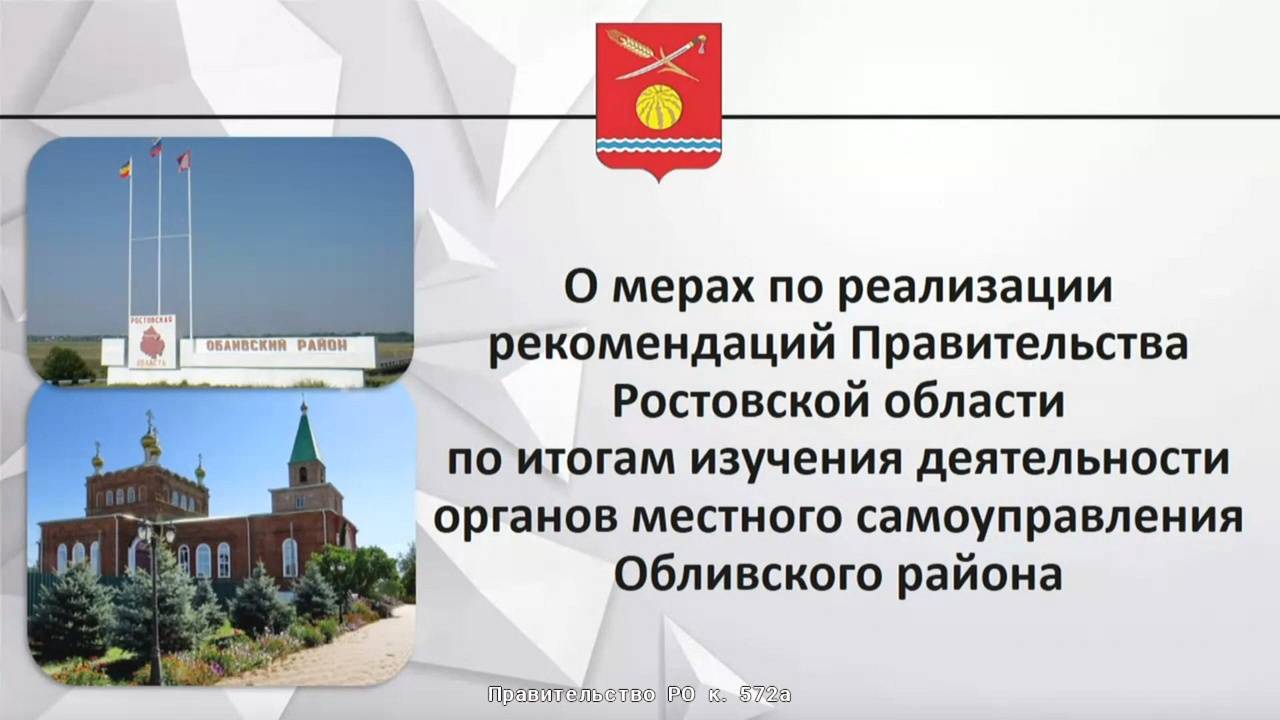 РОСТОВСКАЯ ОБЛАСТЬ

ОБЛИВСКИЙ РАЙОН

О мерах по реализации рекомендаций Правительства Ростовской области по итогам изучения деятельности органов местного самоуправления Обливского района

Правительство РО к. 572а